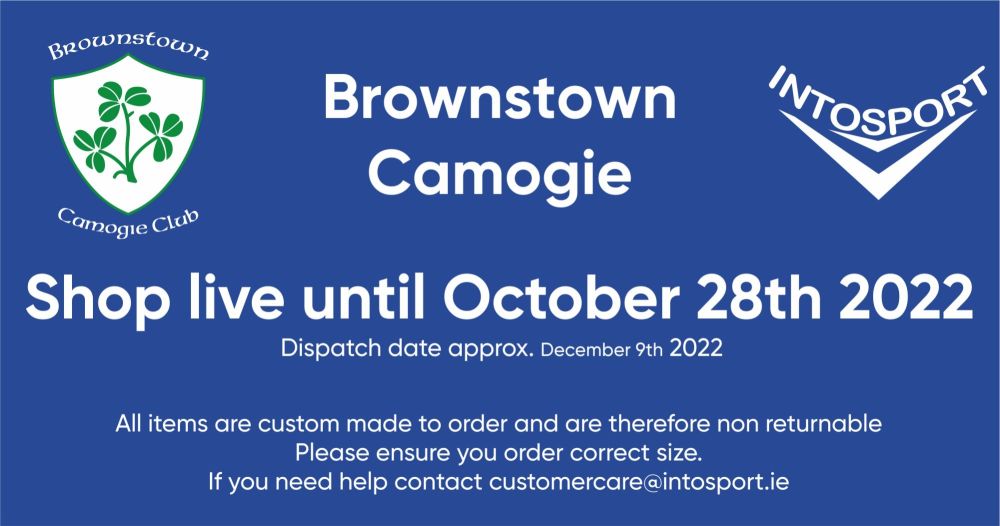 Brownstown
Camogie Club

Brownstown Camogie

INTOSPORT

Shop live until October 28th 2022

Dispatch date approx. December 9th 2022

All items are custom made to order and are therefore non returnable
Please ensure you order correct size.
If you need help contact customercare@intosport.ie